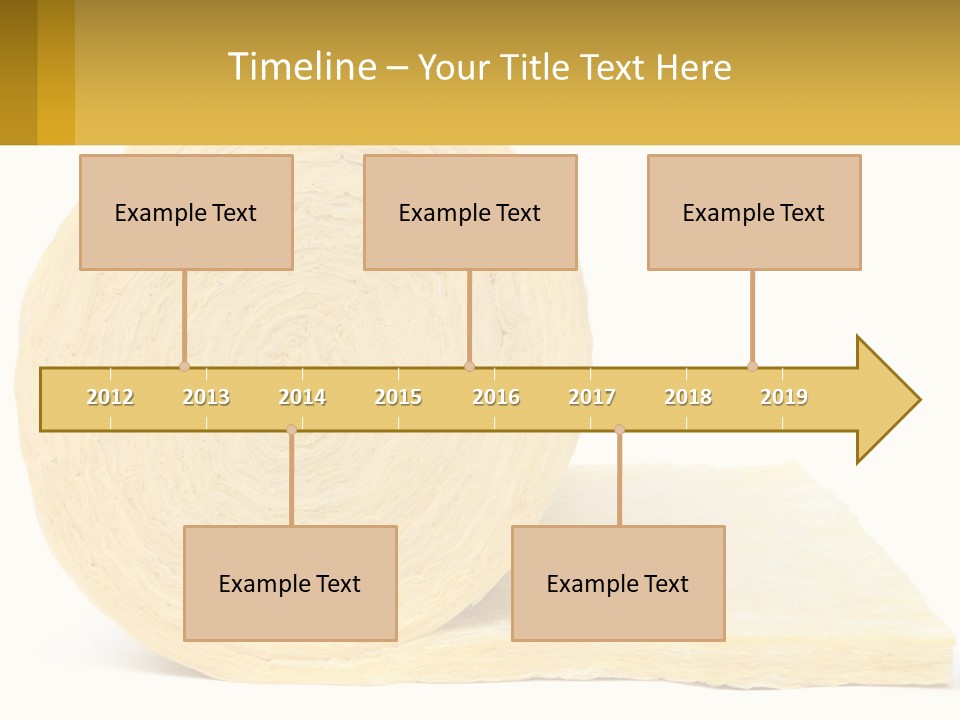 Timeline – Your Title Text Here

Example Text

Example Text

Example Text

2012 2013 2014 2015 2016 2017 2018 2019

Example Text

Example Text